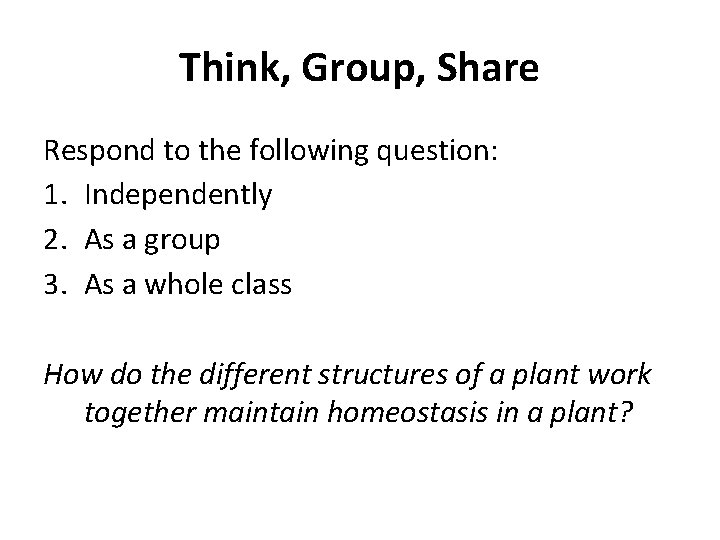 Think, Group, Share

Respond to the following question:
1. Independently
2. As a group
3. As a whole class

How do the different structures of a plant work together maintain homeostasis in a plant?